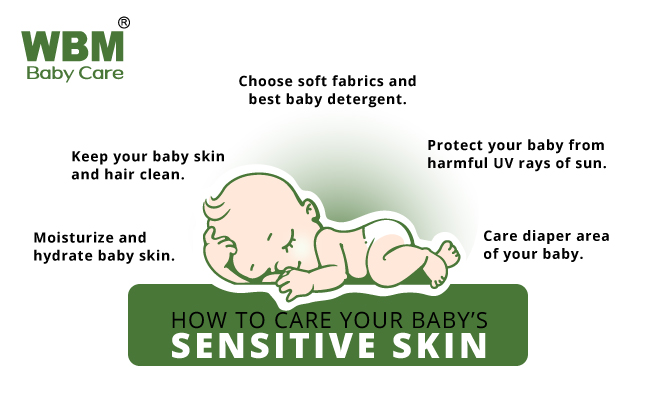 WBM®
Baby Care

Choose soft fabrics and best baby detergent.

Keep your baby skin and hair clean.

Protect your baby from harmful UV rays of sun.

Moisturize and hydrate baby skin.

Care diaper area of your baby.

HOW TO CARE YOUR BABY'S
SENSITIVE SKIN